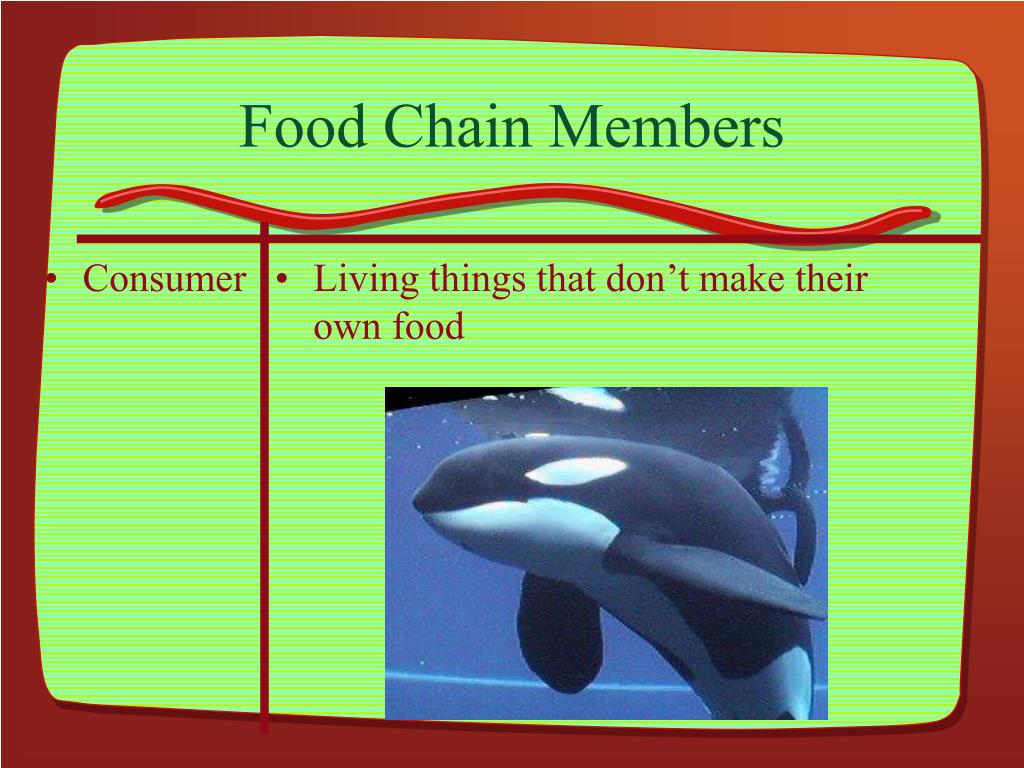 Food Chain Members

• Consumer

• Living things that don’t make their own food